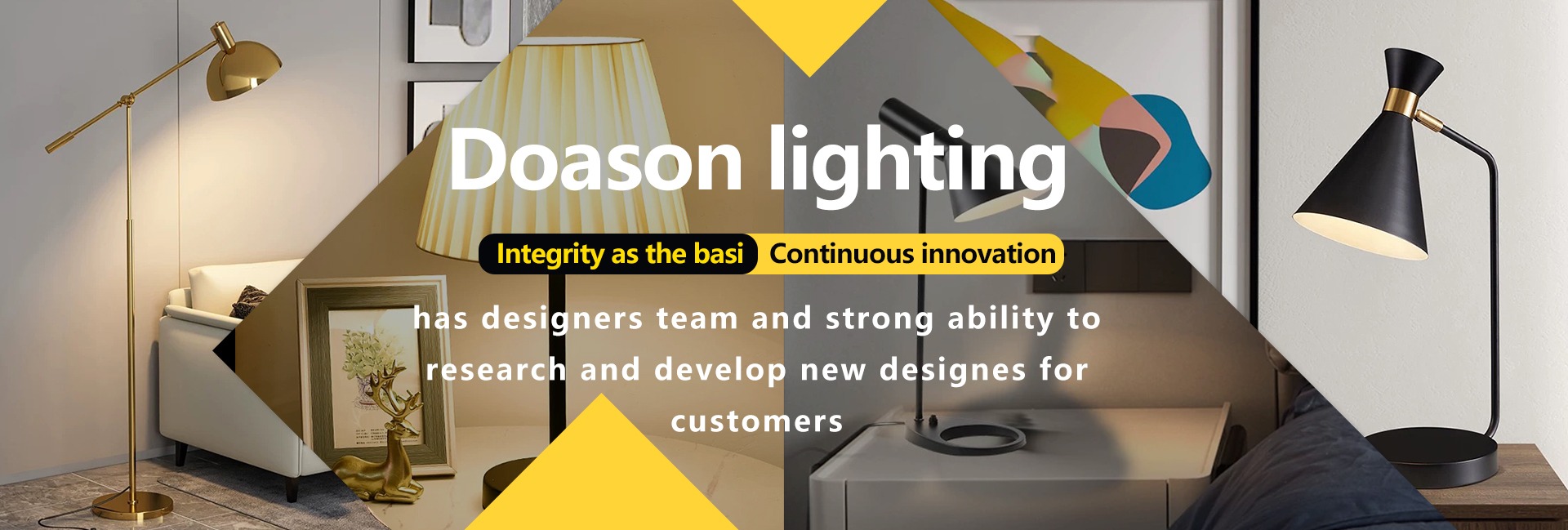 Doason lighting

Integrity as the basi Continuous innovation

has designers team and strong ability to research and develop new designes for customers